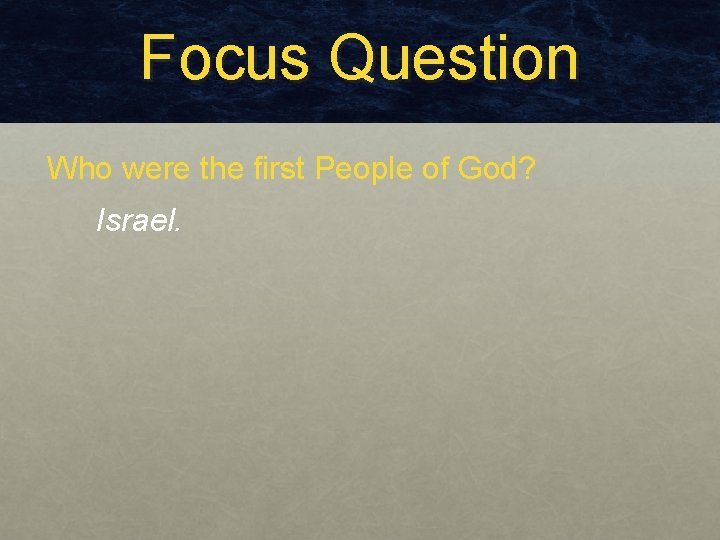 Focus Question

Who were the first People of God?

Israel.